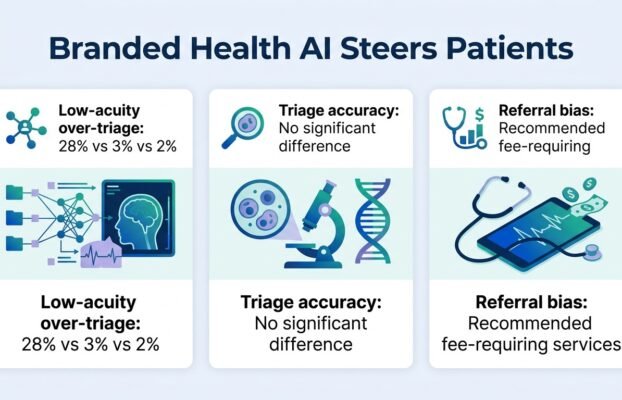 Branded Health AI Steers Patients

Low-acuity over-triage: 28% vs 3% vs 2%

Low-acuity over-triage: 28% vs 3% vs 2%

Triage accuracy: No significant difference

Triage accuracy: No significant difference

Referral bias: Recommended fee-requiring

Referral bias: Recommended fee-requiring services